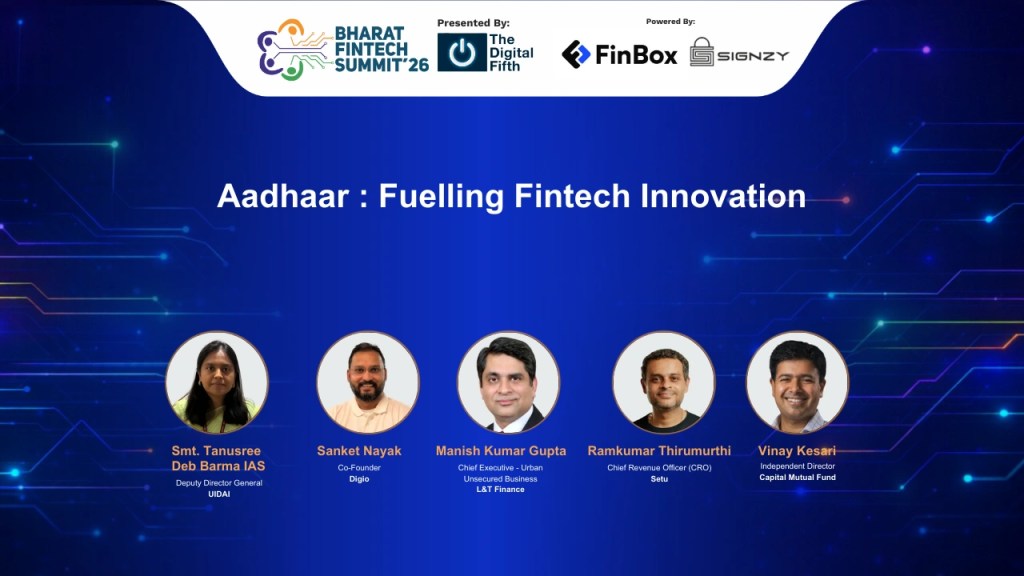 BHARAT FINTECH SUMMIT'26

Presented By:
The Digital Fifth

Powered By:
FinBox
SIGNZY

Aadhaar : Fuelling Fintech Innovation

Smt. Tanusree Deb Barma IAS
Deputy Director General
UIDAI

Sanket Nayak
Co-Founder
Digio

Manish Kumar Gupta
Chief Executive - Urban Unsecured Business
L&T Finance

Ramkumar Thirumurthi
Chief Revenue Officer (CRO)
Setu

Vinay Kesari
Independent Director
Capital Mutual Fund